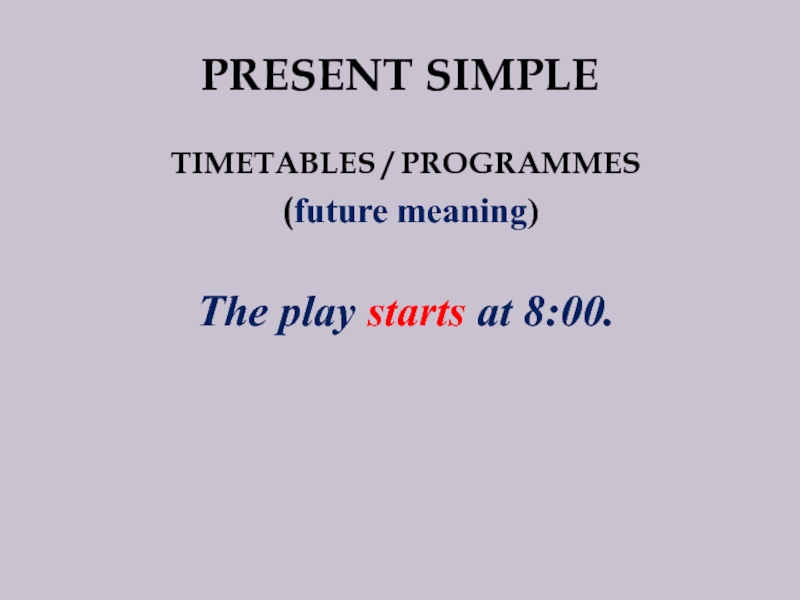 PRESENT SIMPLE

TIMETABLES / PROGRAMMES

(future meaning)

The play starts at 8:00.